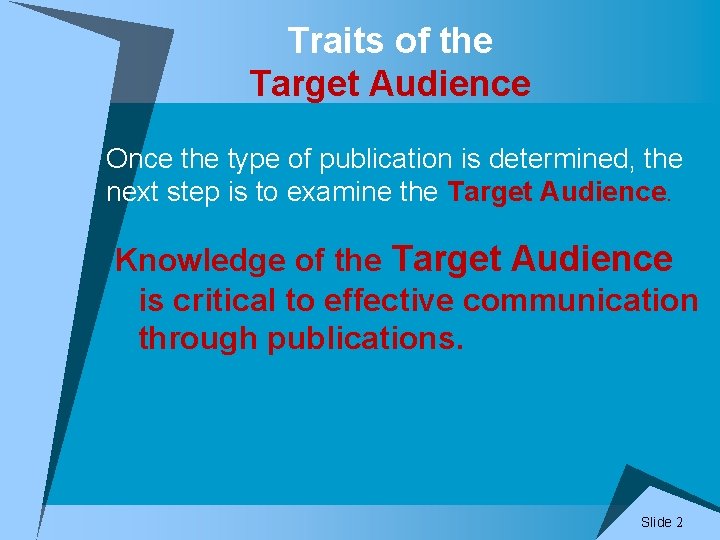 Traits of the
Target Audience

Once the type of publication is determined, the next step is to examine the Target Audience.

Knowledge of the Target Audience is critical to effective communication through publications.

Slide 2